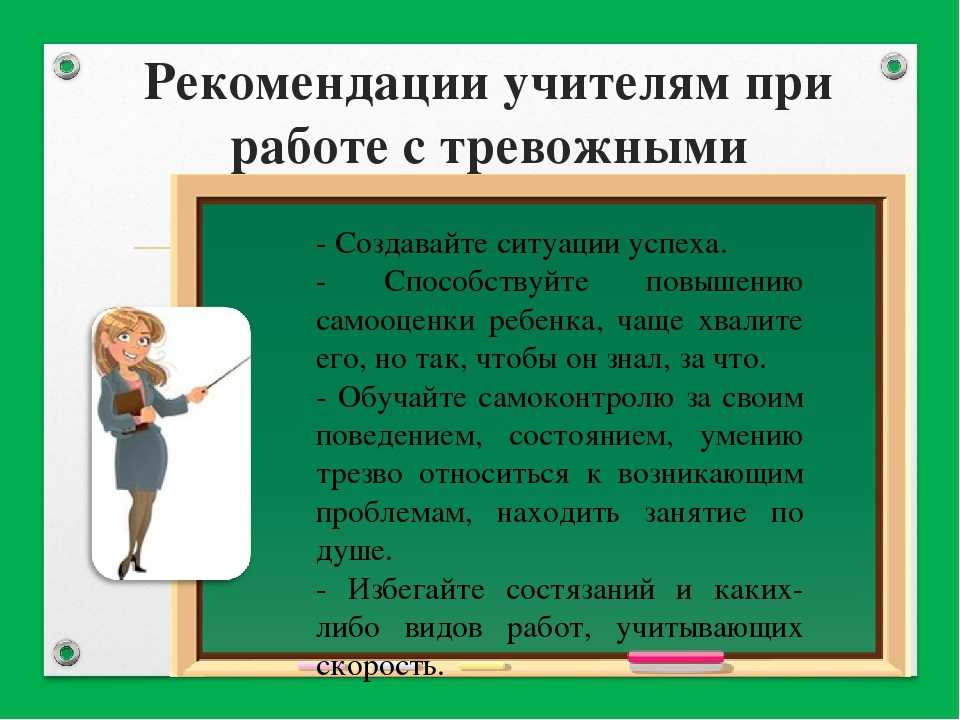 Рекомендации учителям при работе с тревожными

- Создавайте ситуации успеха.

- Способствуйте повышению самооценки ребенка, чаще хвалите его, но так, чтобы он знал, за что.

- Обучайте самоконтролю за своим поведением, состоянием, умению трезво относиться к возникающим проблемам, находить занятие по душе.

- Избегайте состязаний и каких-либо видов работ, учитывающих скорость.